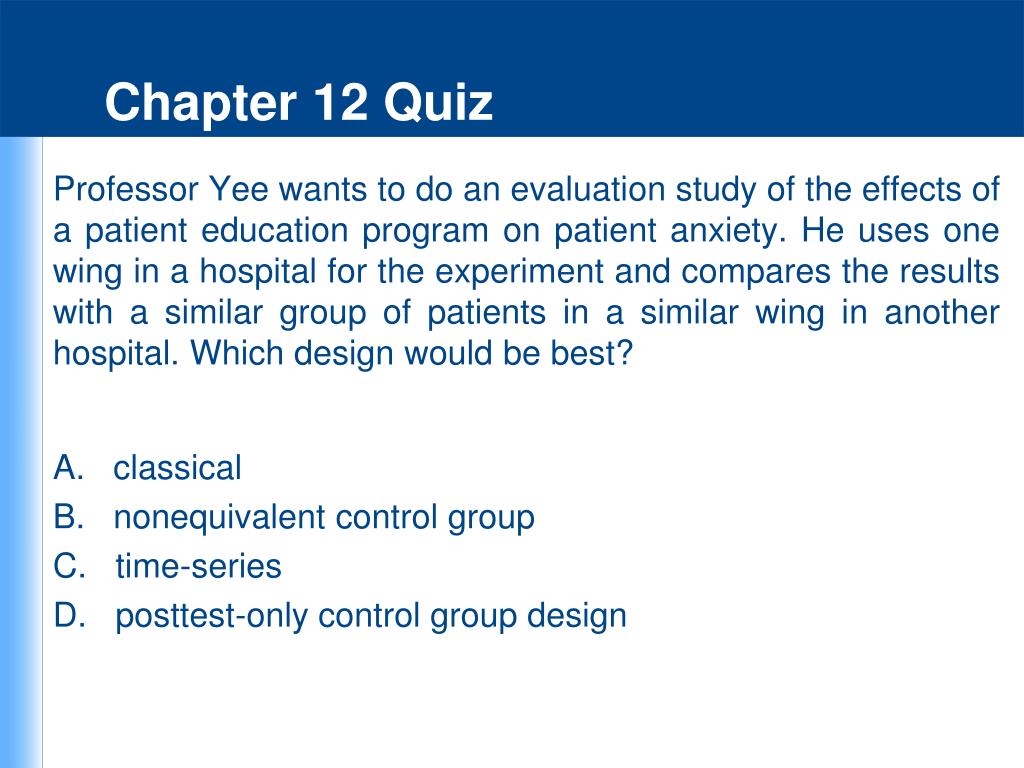 Chapter 12 Quiz

Professor Yee wants to do an evaluation study of the effects of a patient education program on patient anxiety. He uses one wing in a hospital for the experiment and compares the results with a similar group of patients in a similar wing in another hospital. Which design would be best?

A. classical
B. nonequivalent control group
C. time-series
D. posttest-only control group design